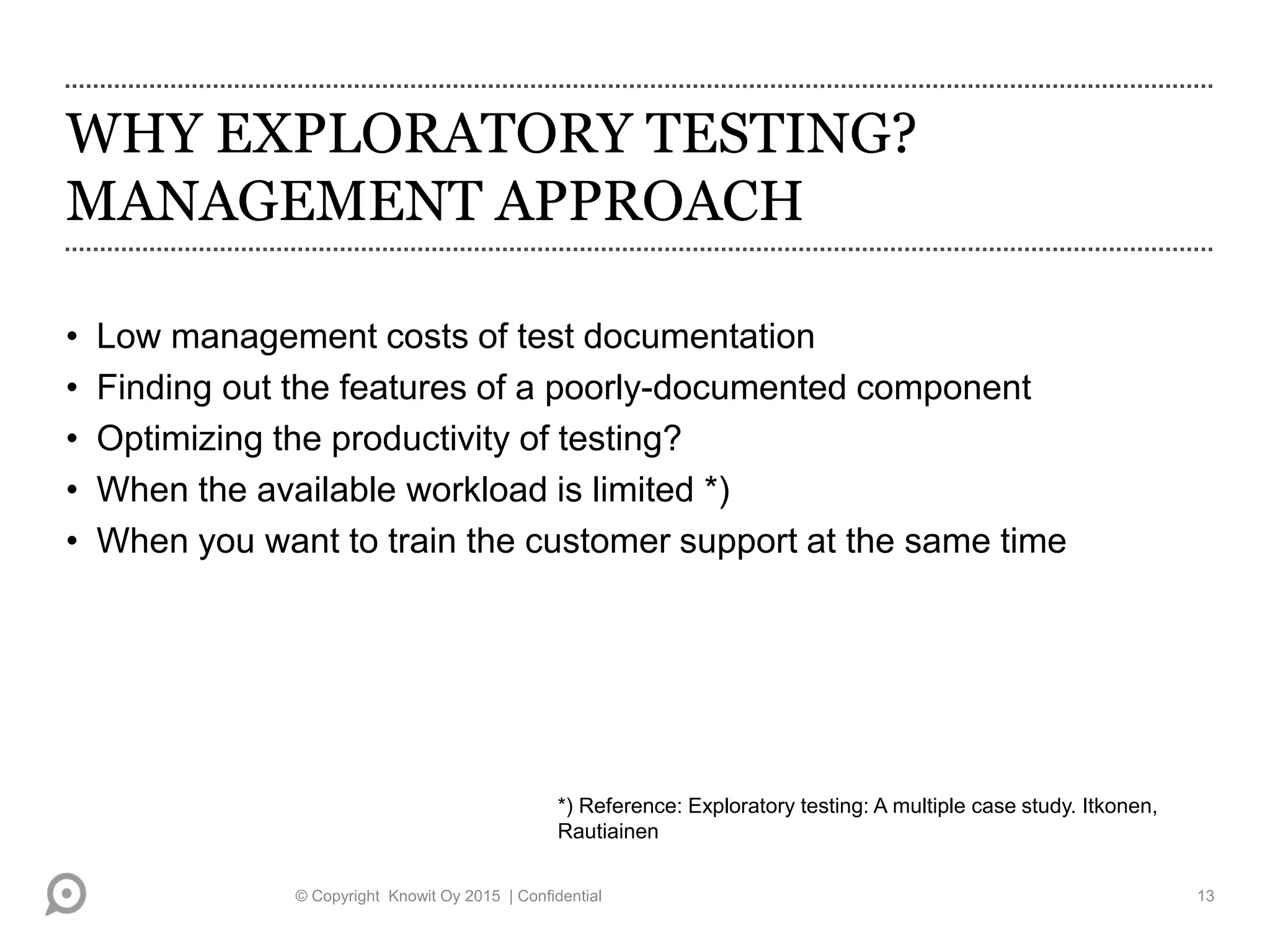 WHY EXPLORATORY TESTING?
MANAGEMENT APPROACH

• Low management costs of test documentation
• Finding out the features of a poorly-documented component
• Optimizing the productivity of testing?
• When the available workload is limited *)
• When you want to train the customer support at the same time

*) Reference: Exploratory testing: A multiple case study. Itkonen, Rautiainen

© Copyright Knowit Oy 2015 | Confidential

13